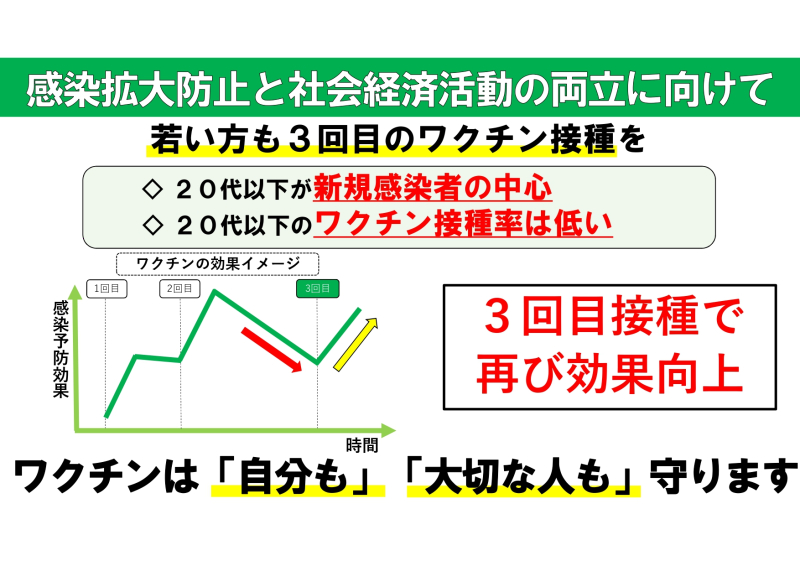 感染拡大防止と社会経済活動の両立に向けて

若い方も３回目のワクチン接種を

◇ ２０代以下が新規感染者の中心
◇ ２０代以下のワクチン接種率は低い

ワクチンの効果イメージ

1回目

2回目

3回目

感染予防効果

時間

３回目接種で再び効果向上

ワクチンは「自分も」「大切な人も」守ります